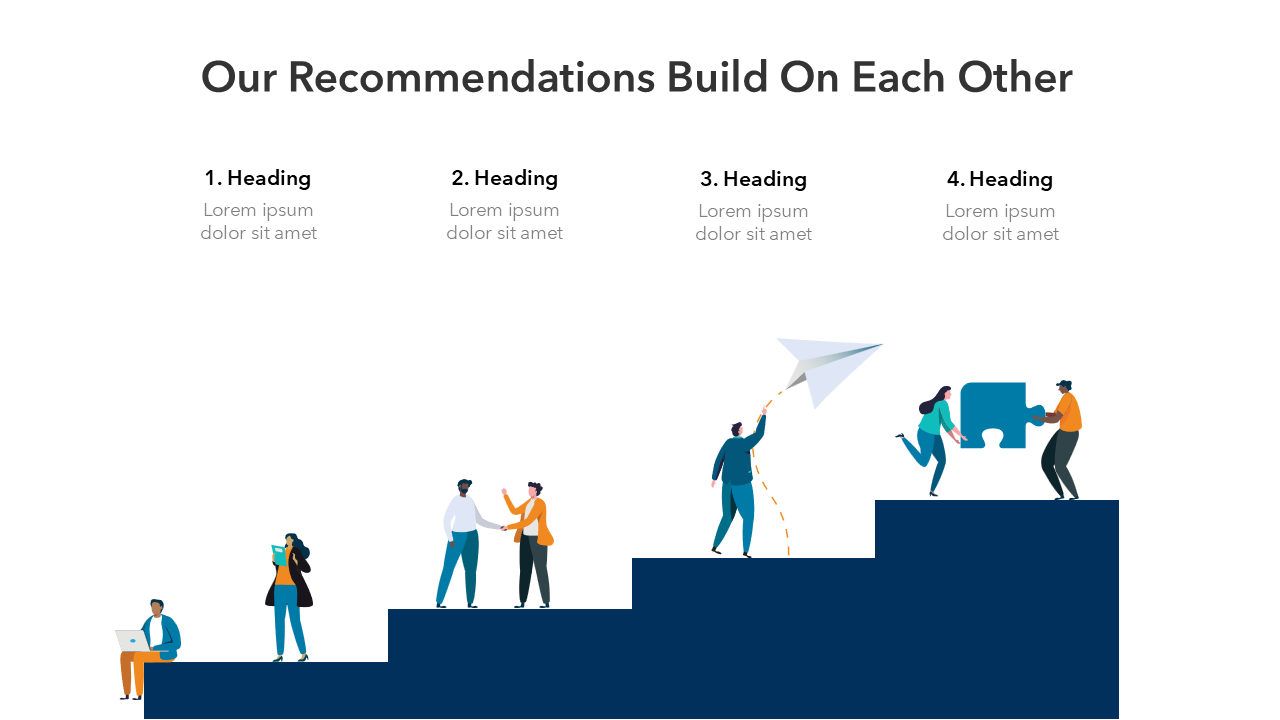 Our Recommendations Build On Each Other

1. Heading
Lorem ipsum dolor sit amet

2. Heading
Lorem ipsum dolor sit amet

3. Heading
Lorem ipsum dolor sit amet

4. Heading
Lorem ipsum dolor sit amet